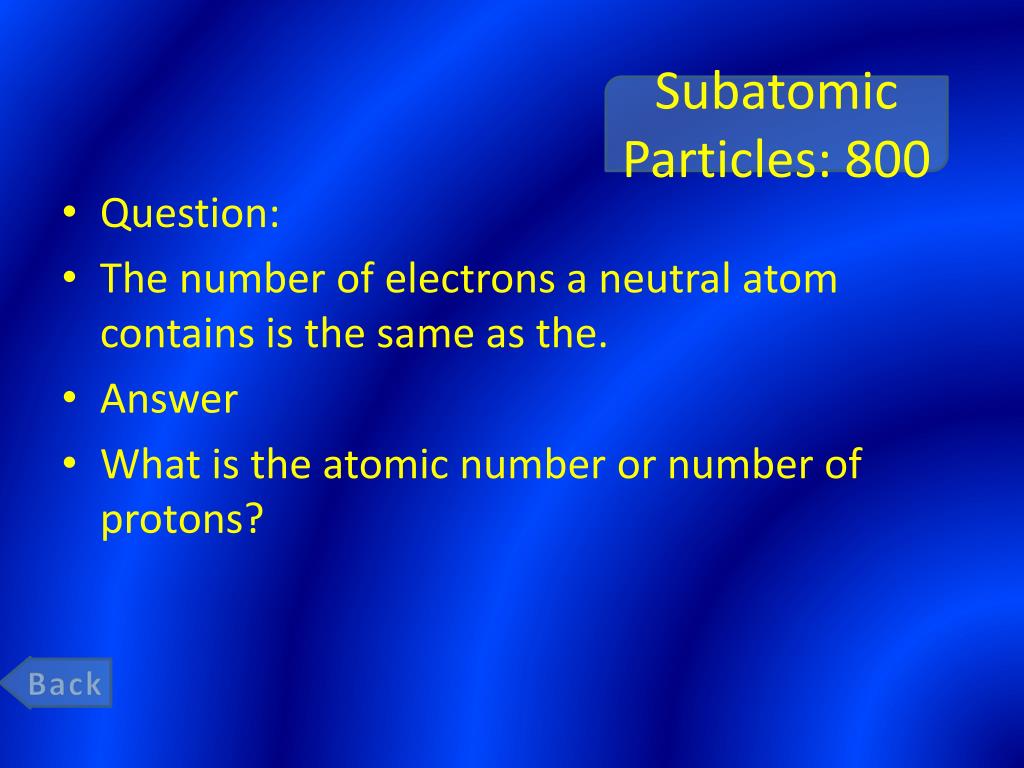 Subatomic Particles: 800

• Question:
• The number of electrons a neutral atom contains is the same as the.
• Answer
• What is the atomic number or number of protons?

Back